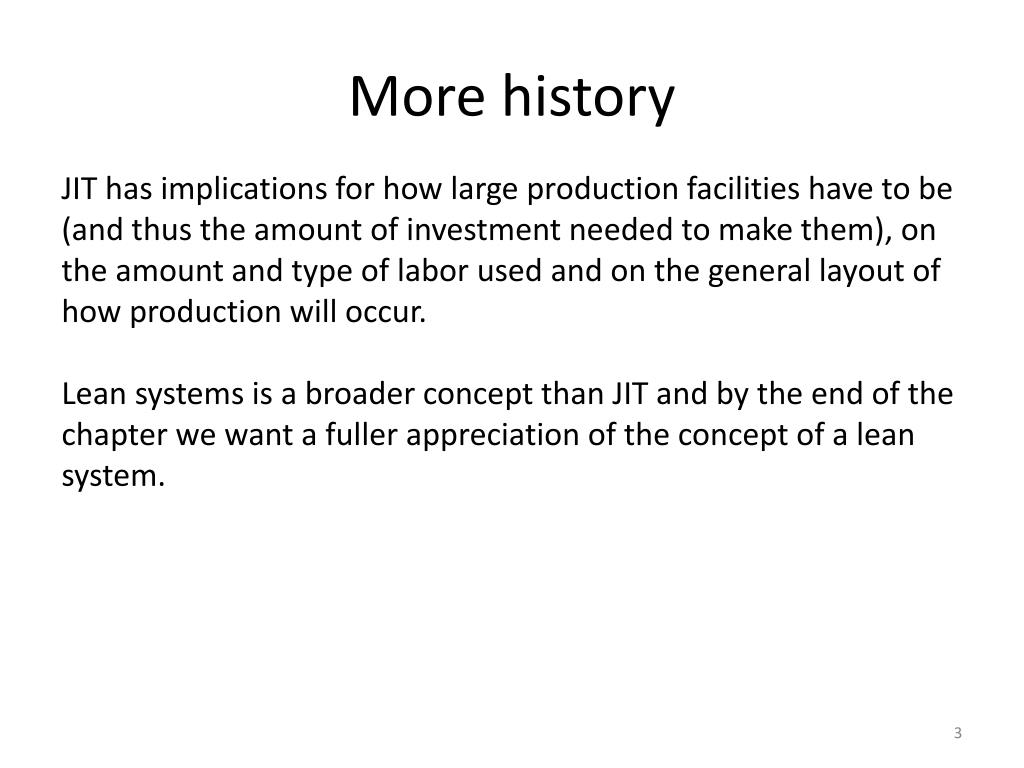 More history

JIT has implications for how large production facilities have to be (and thus the amount of investment needed to make them), on the amount and type of labor used and on the general layout of how production will occur.

Lean systems is a broader concept than JIT and by the end of the chapter we want a fuller appreciation of the concept of a lean system.

3